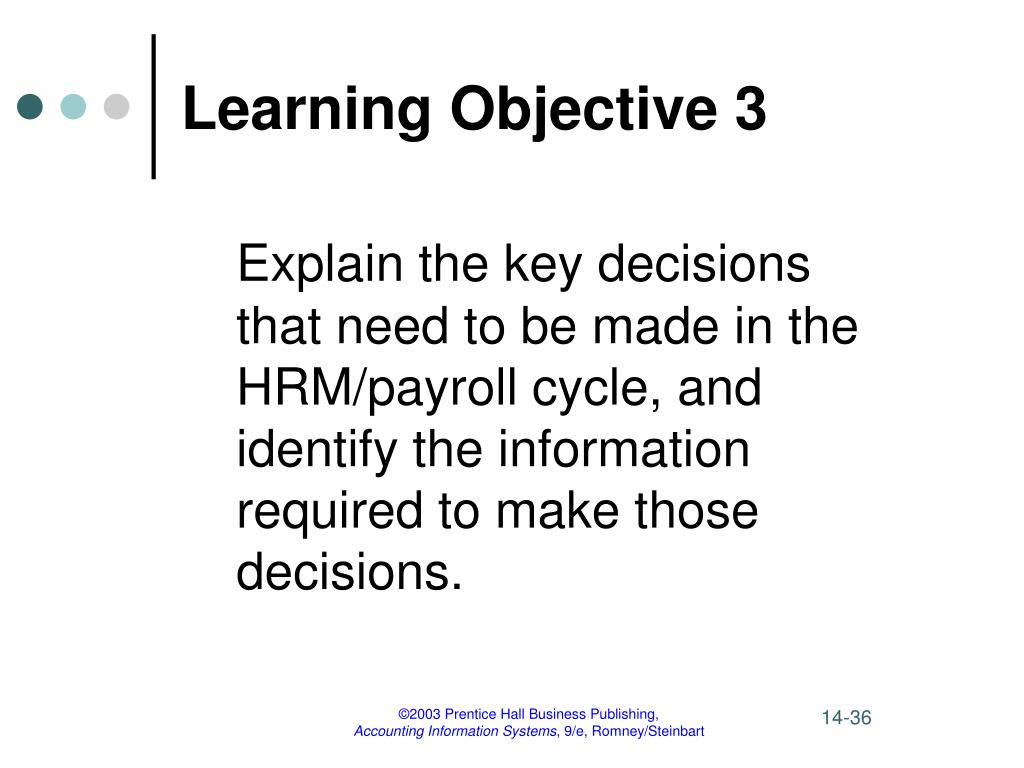 Learning Objective 3

Explain the key decisions that need to be made in the HRM/payroll cycle, and identify the information required to make those decisions.

©2003 Prentice Hall Business Publishing, Accounting Information Systems, 9/e, Romney/Steinbart

14-36